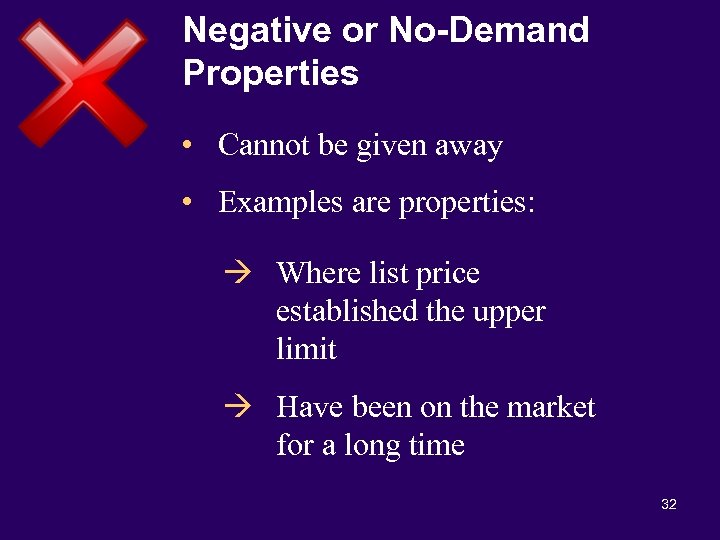 Negative or No-Demand Properties

• Cannot be given away

• Examples are properties:

→ Where list price established the upper limit

→ Have been on the market for a long time

32